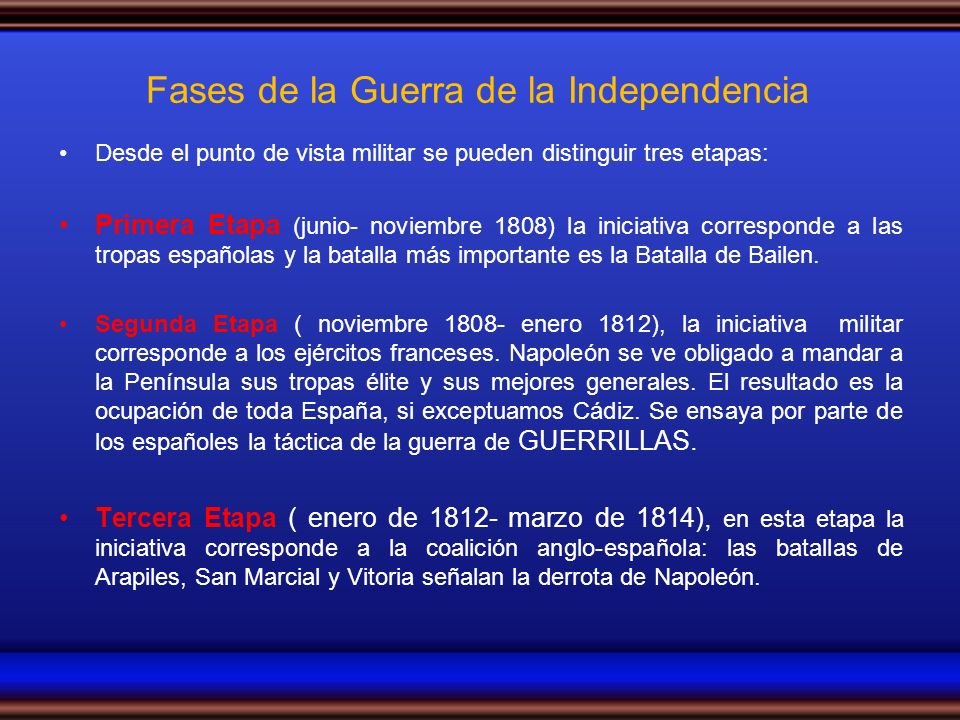 Fases de la Guerra de la Independencia

• Desde el punto de vista militar se pueden distinguir tres etapas:

• Primera Etapa (junio- noviembre 1808) la iniciativa corresponde a las tropas españolas y la batalla más importante es la Batalla de Bailen.

• Segunda Etapa ( noviembre 1808- enero 1812), la iniciativa militar corresponde a los ejércitos franceses. Napoleón se ve obligado a mandar a la Península sus tropas élite y sus mejores generales. El resultado es la ocupación de toda España, si exceptuamos Cádiz. Se ensaya por parte de los españoles la táctica de la guerra de GUERRILLAS.

• Tercera Etapa ( enero de 1812- marzo de 1814), en esta etapa la iniciativa corresponde a la coalición anglo-española: las batallas de Arapiles, San Marcial y Vitoria señalan la derrota de Napoleón.